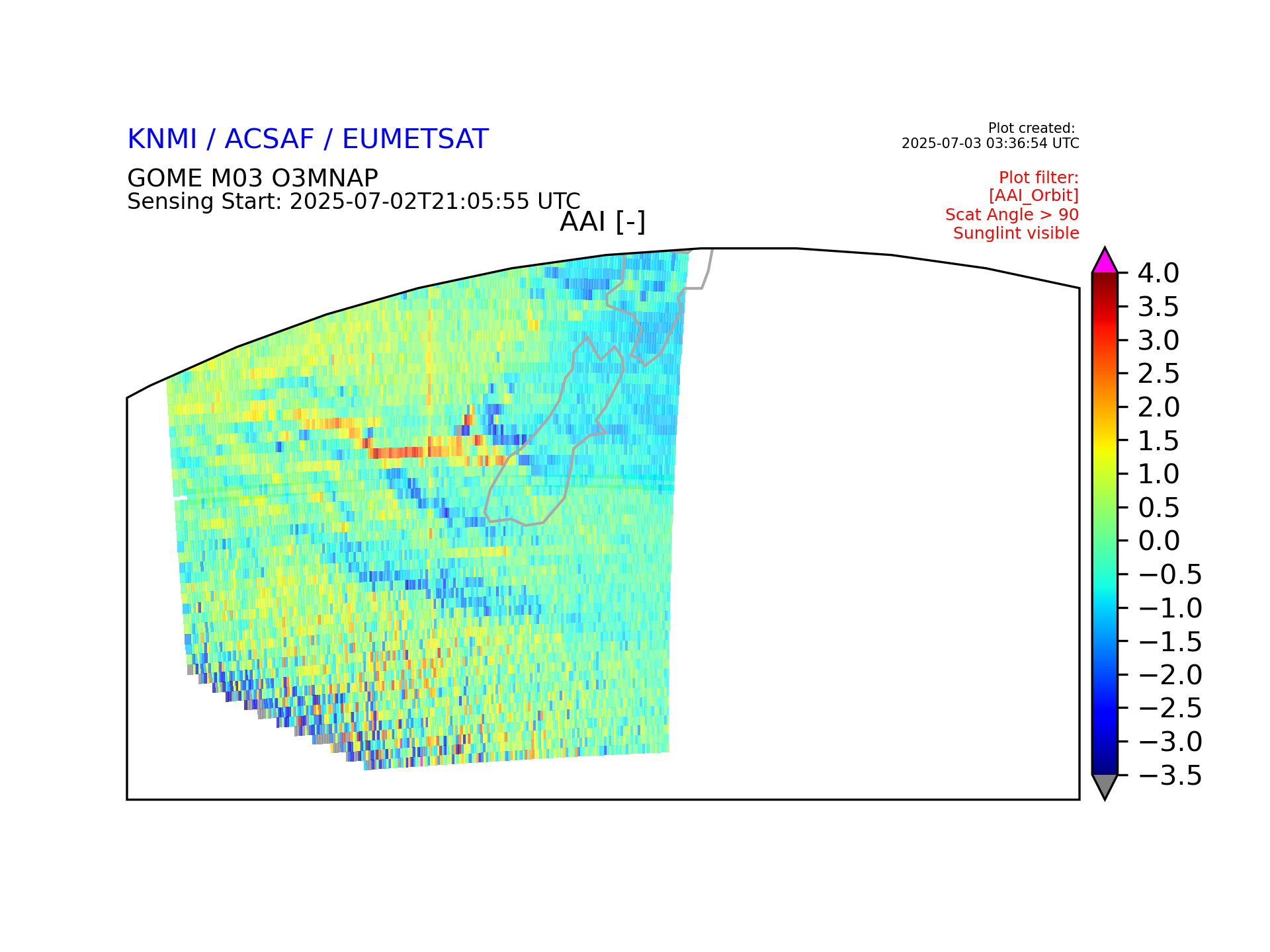 KNMI / ACSAF / EUMETSAT

Plot created:
2025-07-03 03:36:54 UTC

GOME M03 O3MNAP
Sensing Start: 2025-07-02T21:05:55 UTC

Plot filter:
[AAI_Orbit]
Scat Angle > 90
Sunglint visible

AAI [-]

4.0
3.5
3.0
2.5
2.0
1.5
1.0
0.5
0.0
−0.5
−1.0
−1.5
−2.0
−2.5
−3.0
−3.5